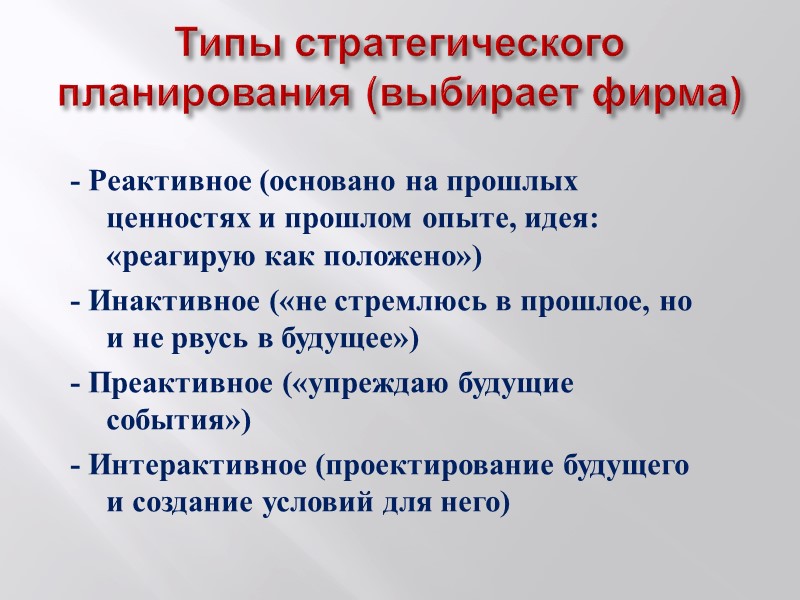 Типы стратегического планирования (выбирает фирма)

- Реактивное (основано на прошлых ценностях и прошлом опыте, идея: «реагирую как положено»)

- Инактивное («не стремлюсь в прошлое, но и не рвусь в будущее»)

- Преактивное («упреждаю будущие события»)

- Интерактивное (проектирование будущего и создание условий для него)